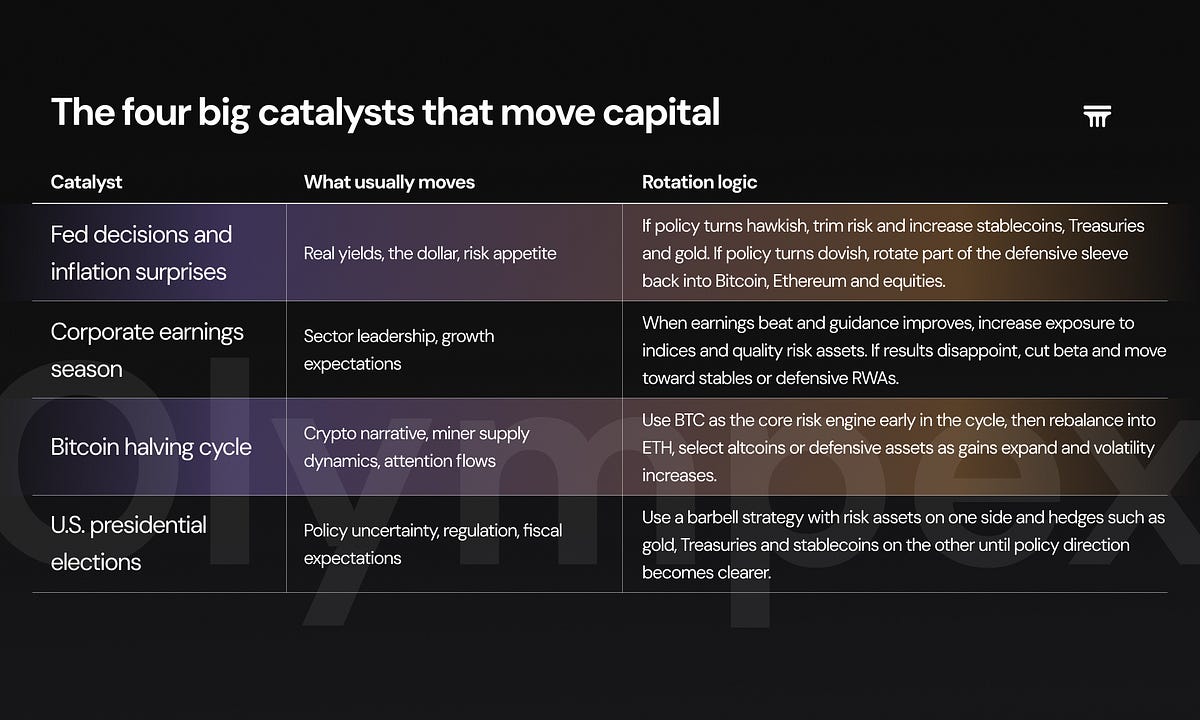 The four big catalysts that move capital

| Catalyst | What usually moves | Rotation logic |
|---|---|---|
| Fed decisions and inflation surprises | Real yields, the dollar, risk appetite | If policy turns hawkish, trim risk and increase stablecoins, Treasuries and gold. If policy turns dovish, rotate part of the defensive sleeve back into Bitcoin, Ethereum and equities. |
| Corporate earnings season | Sector leadership, growth expectations | When earnings beat and guidance improves, increase exposure to indices and quality risk assets. If results disappoint, cut beta and move toward stables or defensive RWAs. |
| Bitcoin halving cycle | Crypto narrative, miner supply dynamics, attention flows | Use BTC as the core risk engine early in the cycle, then rebalance into ETH, select altcoins or defensive assets as gains expand and volatility increases. |
| U.S. presidential elections | Policy uncertainty, regulation, fiscal expectations | Use a barbell strategy with risk assets on one side and hedges such as gold, Treasuries and stablecoins on the other until policy direction becomes clearer. |

Olympex